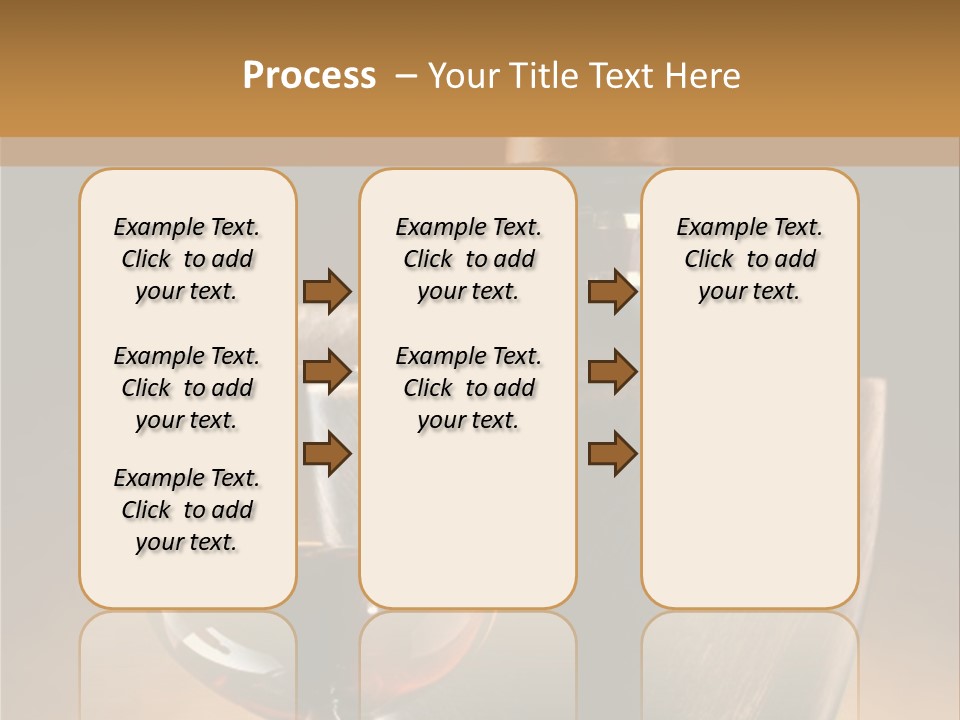 Process – Your Title Text Here

Example Text. Click to add your text.

Example Text. Click to add your text.

Example Text. Click to add your text.

Example Text. Click to add your text.

Example Text. Click to add your text.

Example Text. Click to add your text.